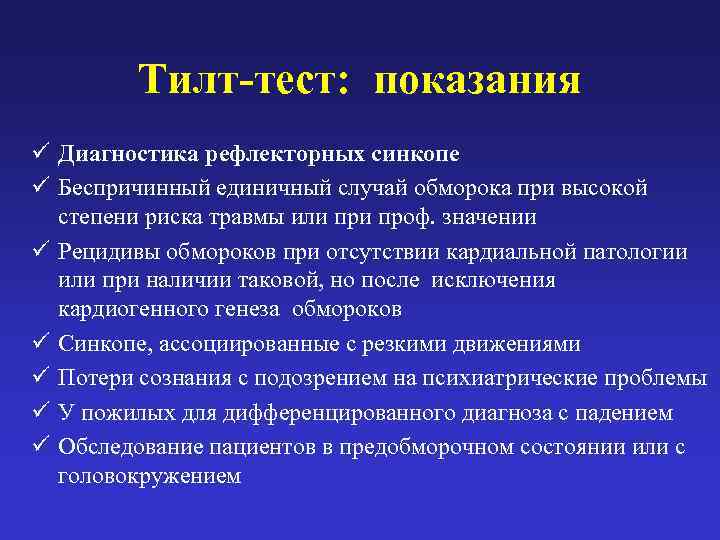 Тилт-тест: показания

✓ Диагностика рефлекторных синкопе
✓ Беспричинный единичный случай обморока при высокой степени риска травмы или при проф. значении
✓ Рецидивы обмороков при отсутствии кардиальной патологии или при наличии таковой, но после исключения кардиогенного генеза обмороков
✓ Синкопе, ассоциированные с резкими движениями
✓ Потери сознания с подозрением на психиатрические проблемы
✓ У пожилых для дифференцированного диагноза с падением
✓ Обследование пациентов в предобморочном состоянии или с головокружением